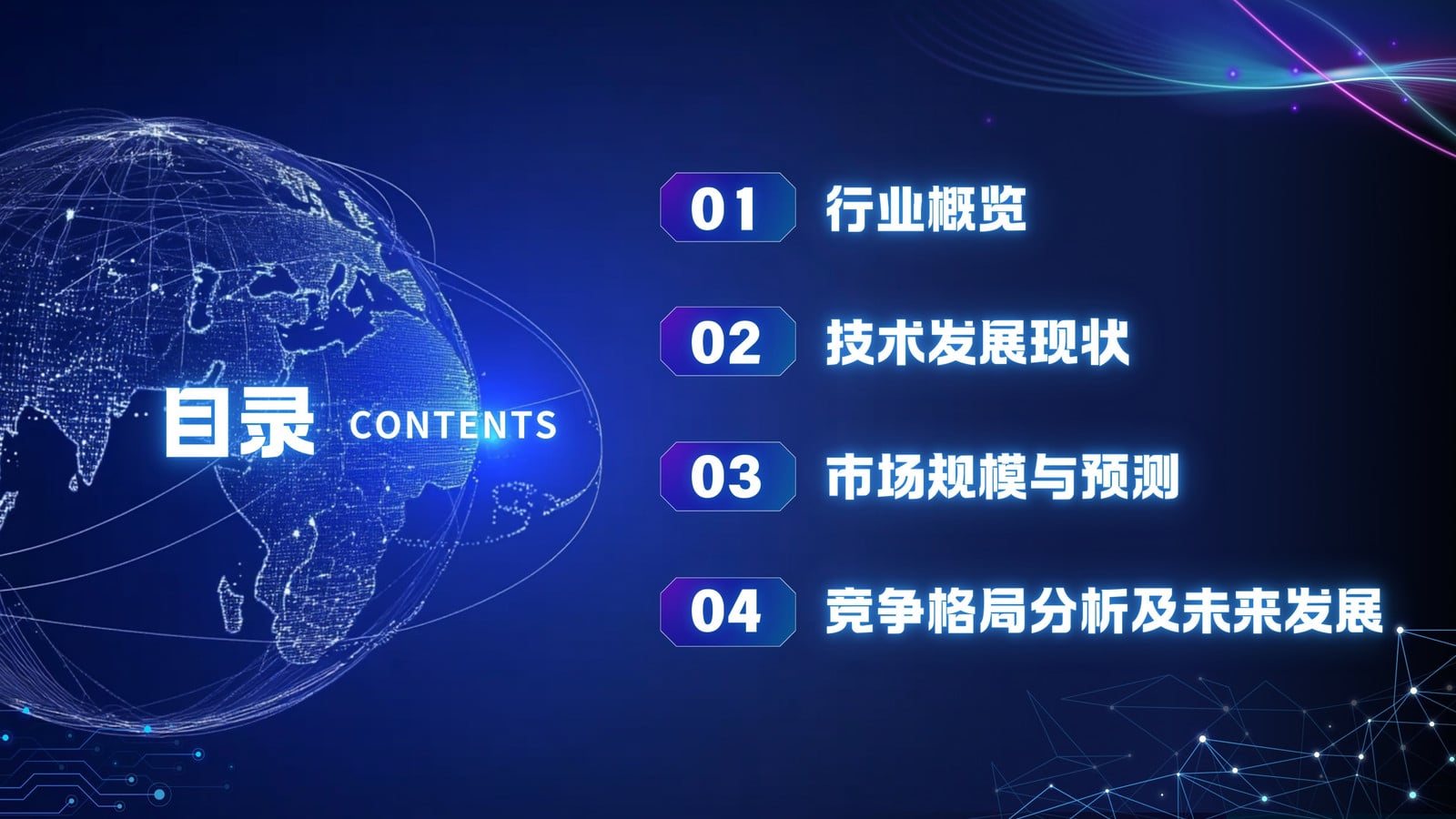 目录 CONTENTS

01 行业概览

02 技术发展现状

03 市场规模与预测

04 竞争格局分析及未来发展